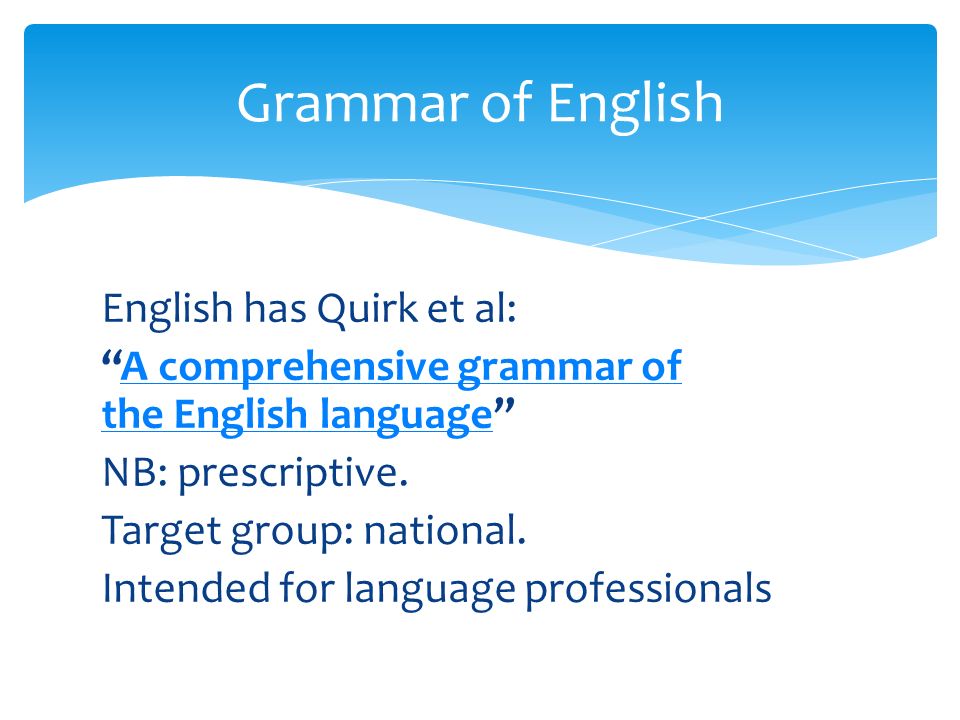 Grammar of English

English has Quirk et al:
“A comprehensive grammar of the English language”
NB: prescriptive.
Target group: national.
Intended for language professionals